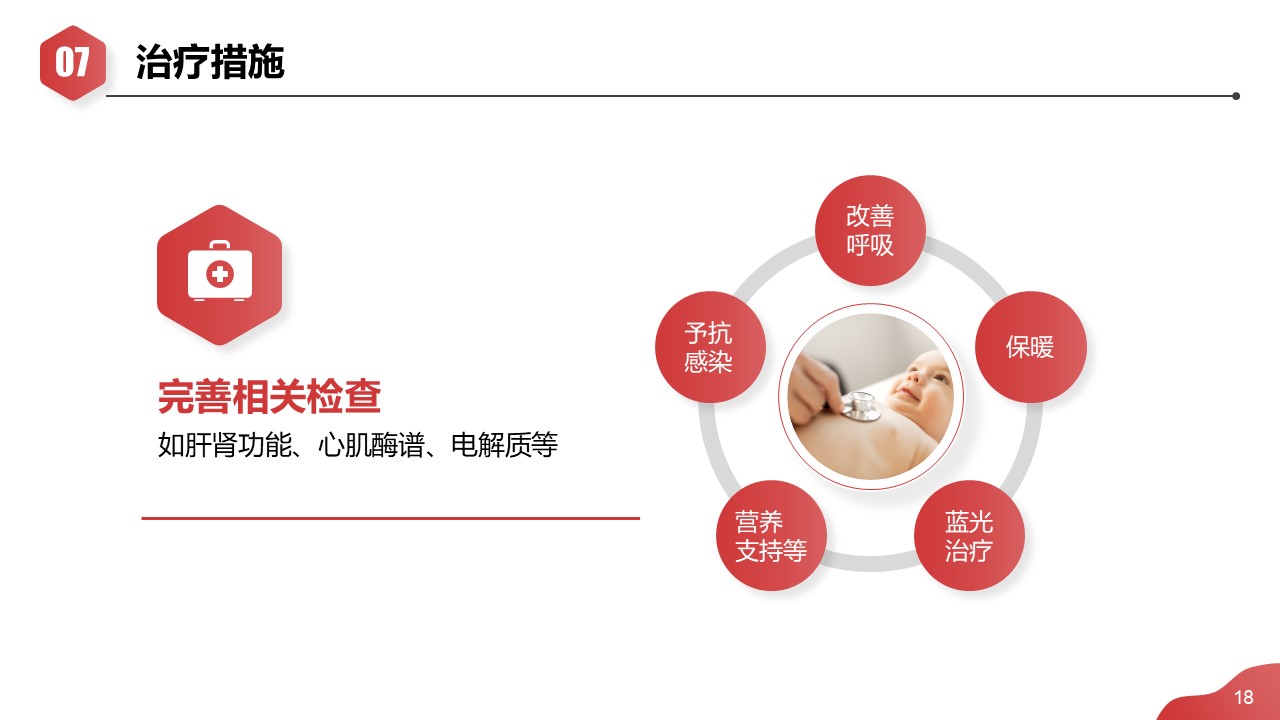 07 治疗措施

完善相关检查

如肝肾功能、心肌酶谱、电解质等

改善呼吸

保暖

蓝光治疗

营养支持等

予抗感染

18